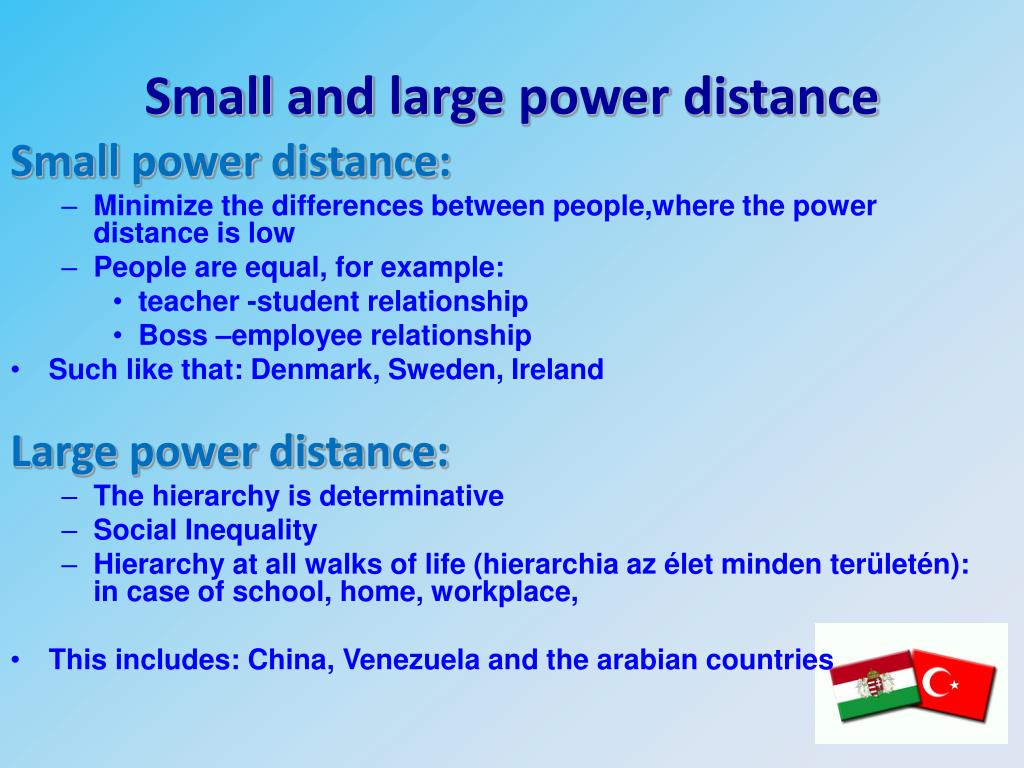 Small and large power distance

Small power distance:

– Minimize the differences between people,where the power distance is low

– People are equal, for example:

• teacher -student relationship

• Boss –employee relationship

• Such like that: Denmark, Sweden, Ireland

Large power distance:

– The hierarchy is determinative

– Social Inequality

– Hierarchy at all walks of life (hierarchia az élet minden területén): in case of school, home, workplace,

• This includes: China, Venezuela and the arabian countries